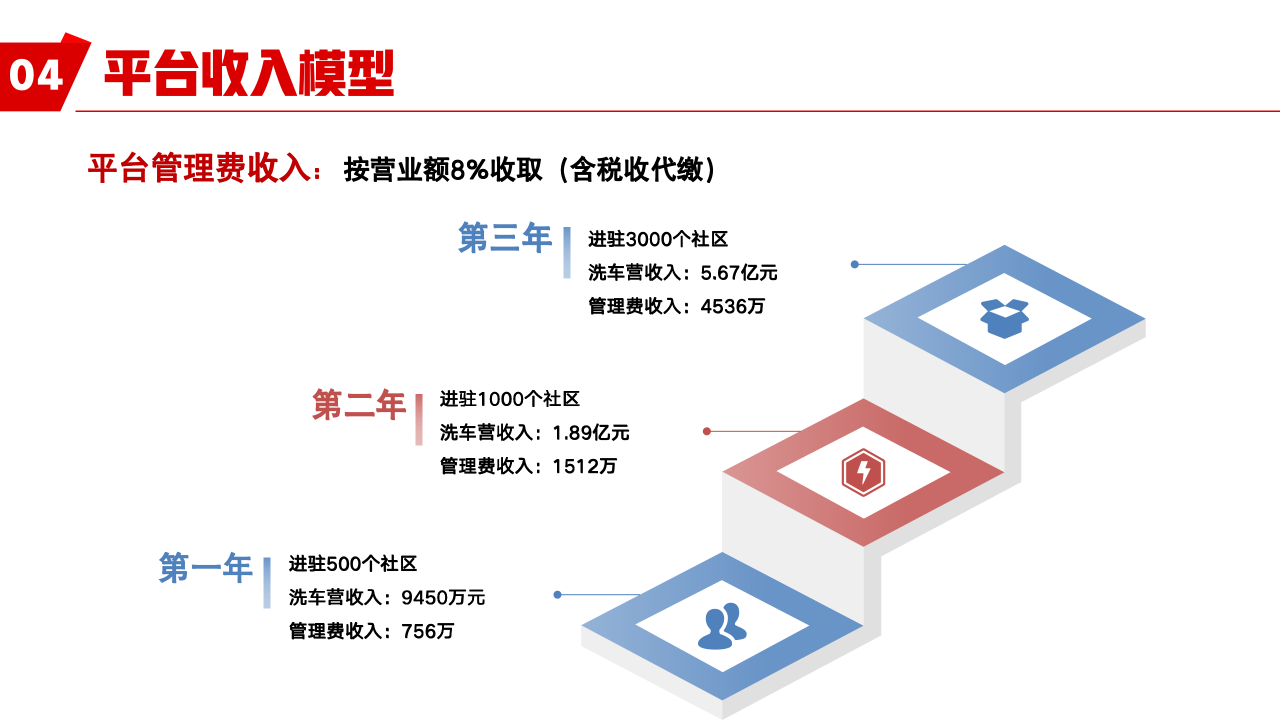 04 平台收入模型

平台管理费收入：按营业额8%收取（含税收代缴）

第三年
进驻3000个社区
洗车营收入：5.67亿元
管理费收入：4536万

第二年
进驻1000个社区
洗车营收入：1.89亿元
管理费收入：1512万

第一年
进驻500个社区
洗车营收入：9450万元
管理费收入：756万